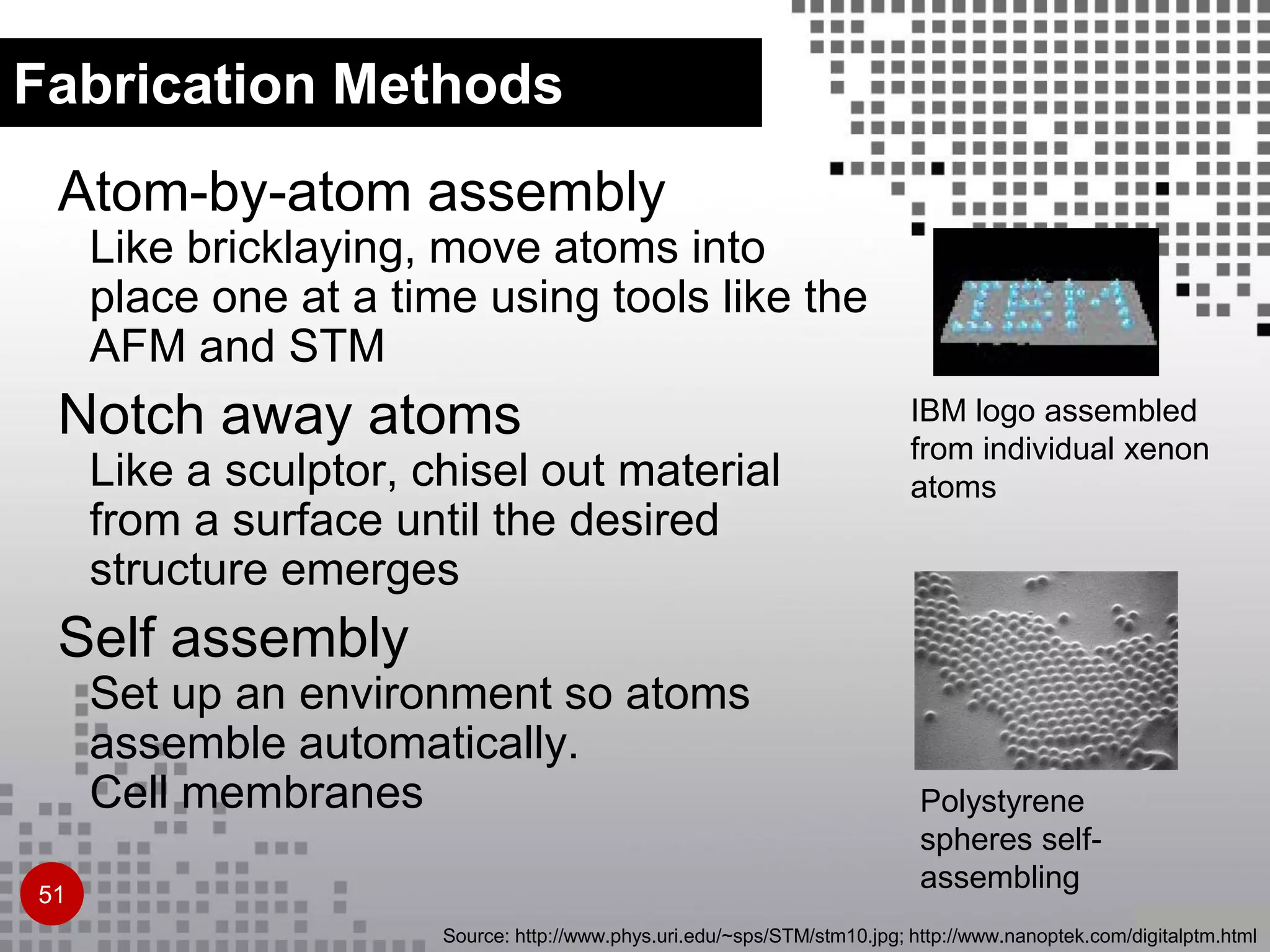 Fabrication Methods

Atom-by-atom assembly

Like bricklaying, move atoms into place one at a time using tools like the AFM and STM

Notch away atoms

Like a sculptor, chisel out material from a surface until the desired structure emerges

Self assembly

Set up an environment so atoms assemble automatically.

Cell membranes

IBM

IBM logo assembled from individual xenon atoms

Polystyrene spheres self-assembling

51

Source: http://www.phys.uri.edu/~sps/STM/stm10.jpg; http://www.nanoptek.com/digitalptm.html